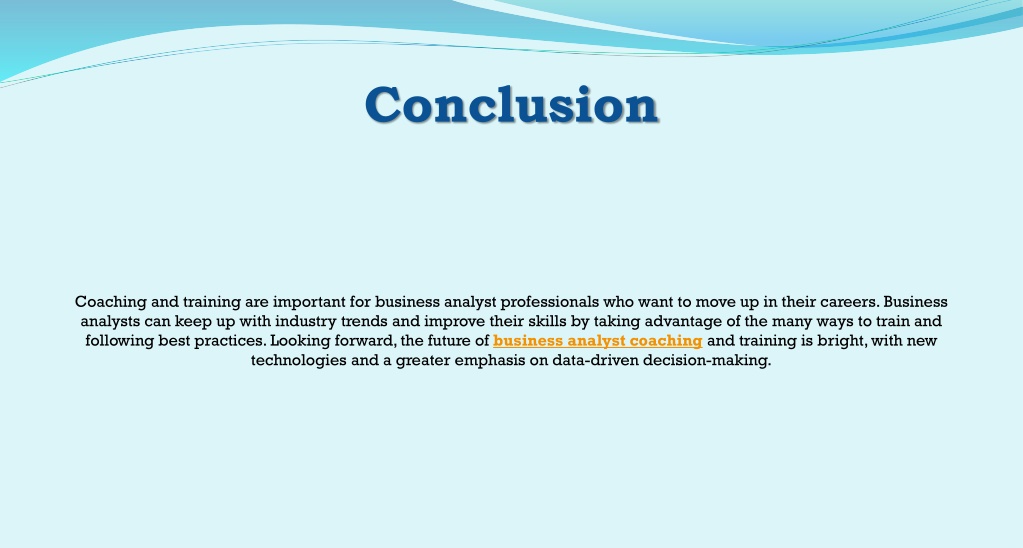 Conclusion

Coaching and training are important for business analyst professionals who want to move up in their careers. Business analysts can keep up with industry trends and improve their skills by taking advantage of the many ways to train and following best practices. Looking forward, the future of business analyst coaching and training is bright, with new technologies and a greater emphasis on data-driven decision-making.